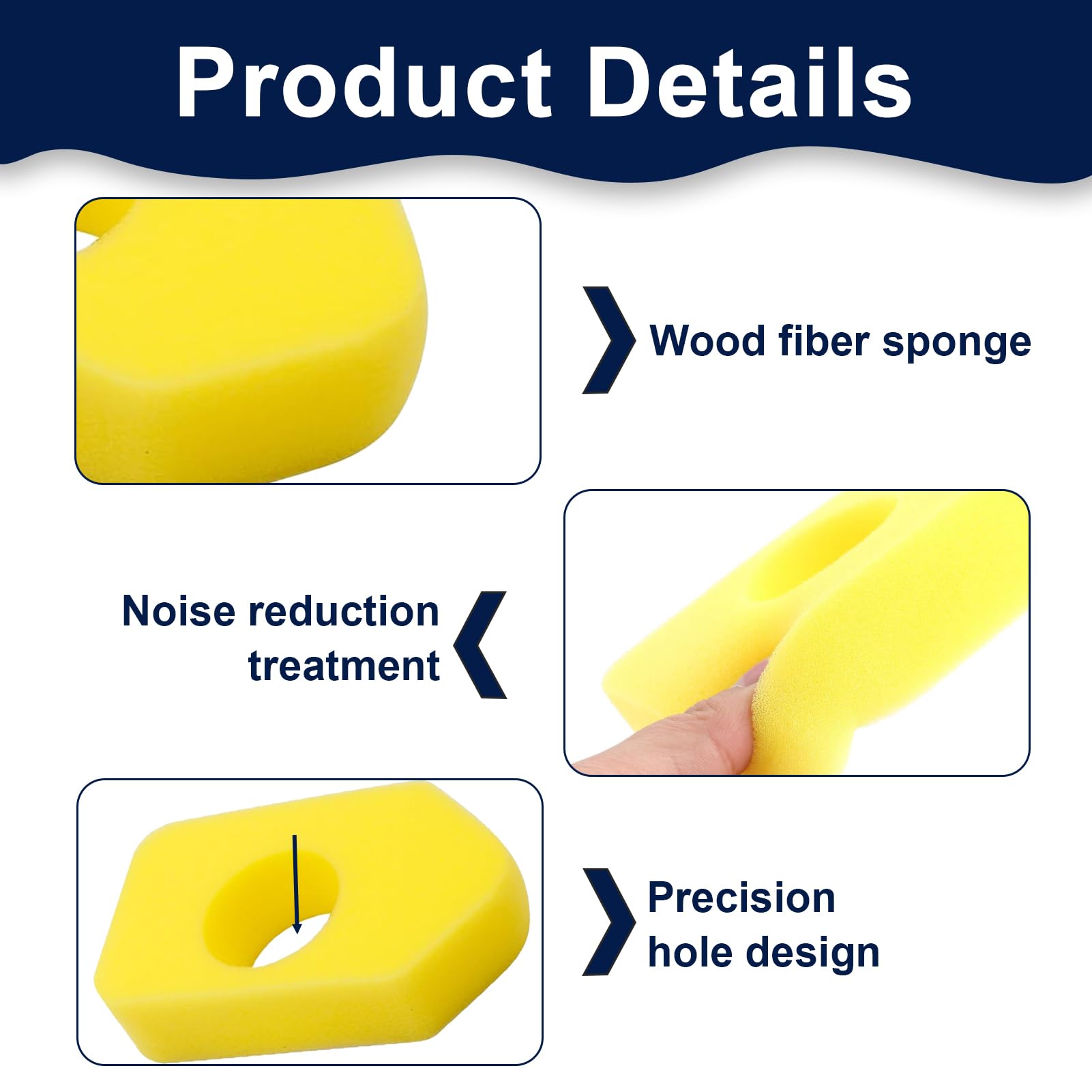 Product Details

Wood fiber sponge

Noise reduction treatment

Precision hole design